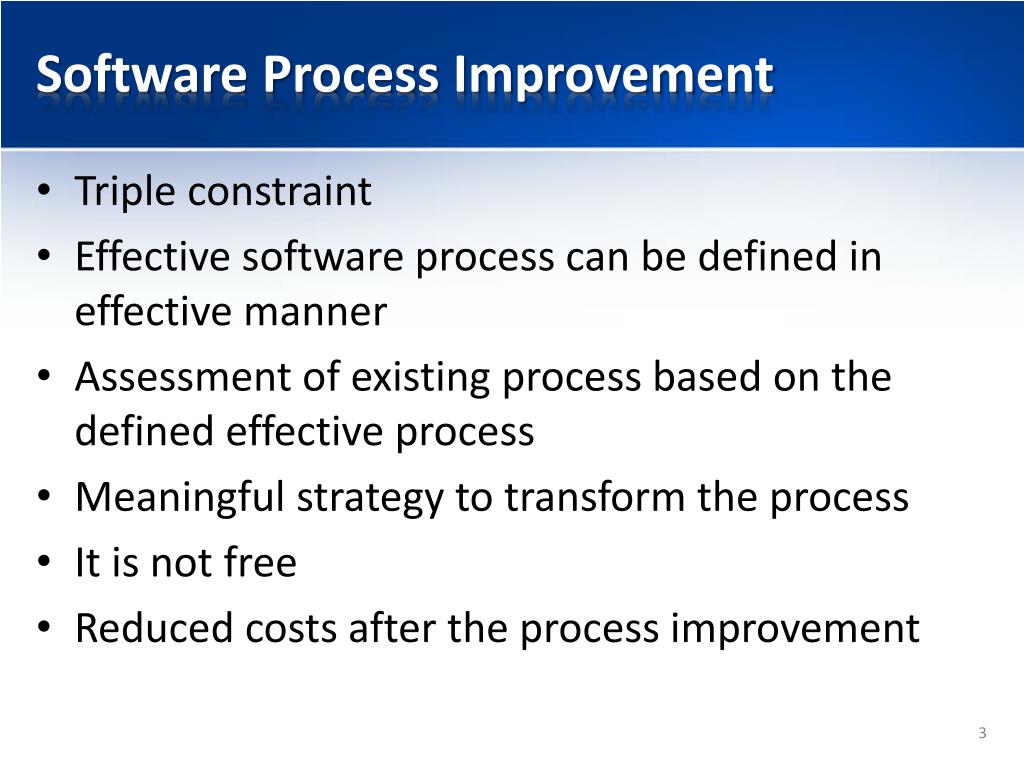 Software Process Improvement

• Triple constraint
• Effective software process can be defined in effective manner
• Assessment of existing process based on the defined effective process
• Meaningful strategy to transform the process
• It is not free
• Reduced costs after the process improvement

3